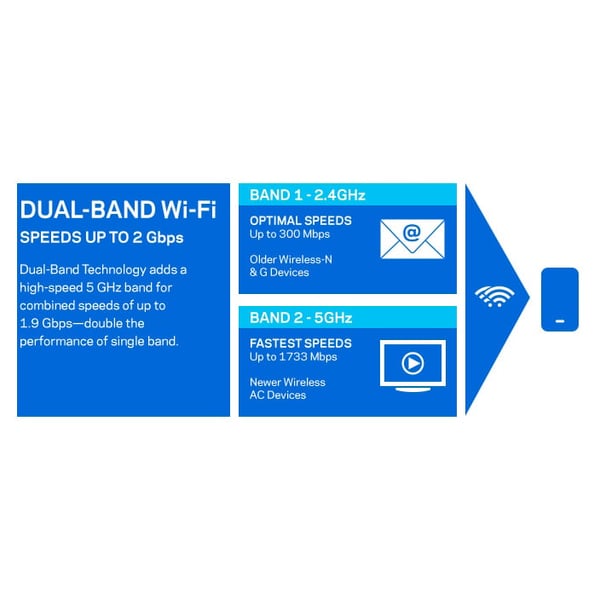 DUAL-BAND Wi-Fi
SPEEDS UP TO 2 Gbps

Dual-Band Technology adds a high-speed 5 GHz band for combined speeds of up to 1.9 Gbps—double the performance of single band.

BAND 1 - 2.4GHz

OPTIMAL SPEEDS
Up to 300 Mbps

Older Wireless-N & G Devices

@

BAND 2 - 5GHz

FASTEST SPEEDS
Up to 1733 Mbps

Newer Wireless AC Devices